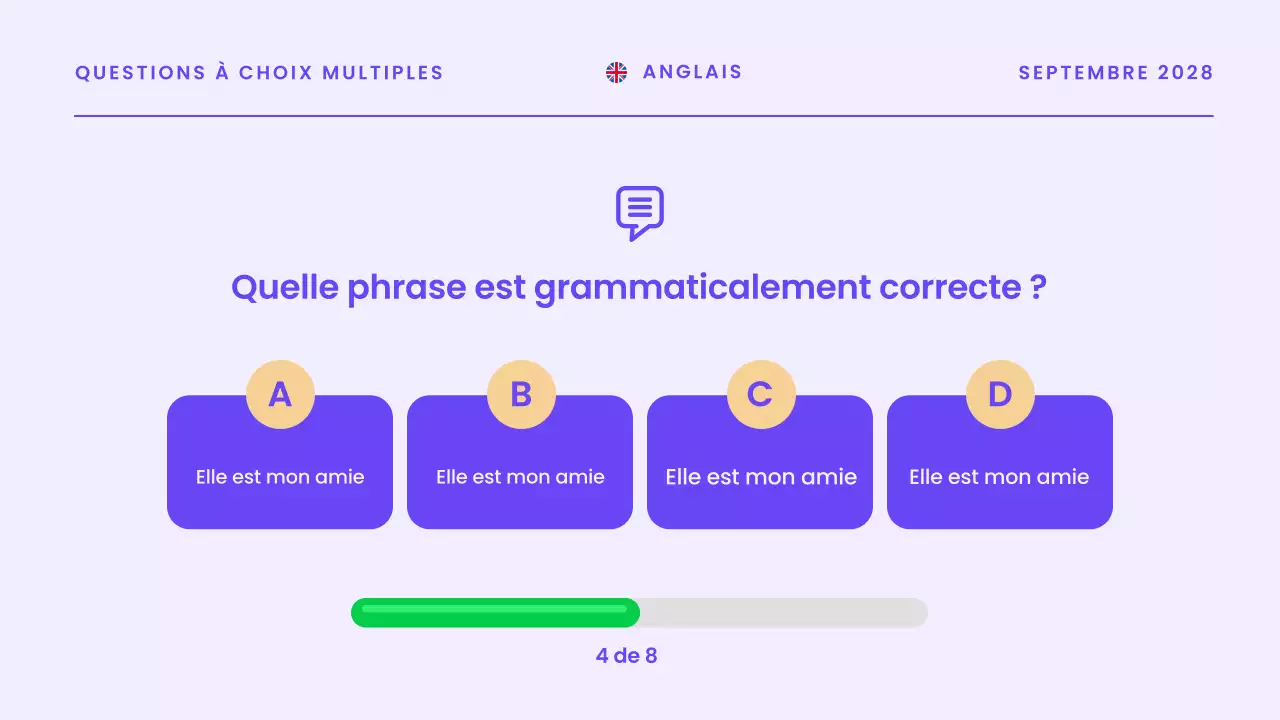 QUESTIONS À CHOIX MULTIPLES

ANGLAIS

SEPTEMBRE 2028

Quelle phrase est grammaticalement correcte ?

A
Elle est mon amie

B
Elle est mon amie

C
Elle est mon amie

D
Elle est mon amie

4 de 8